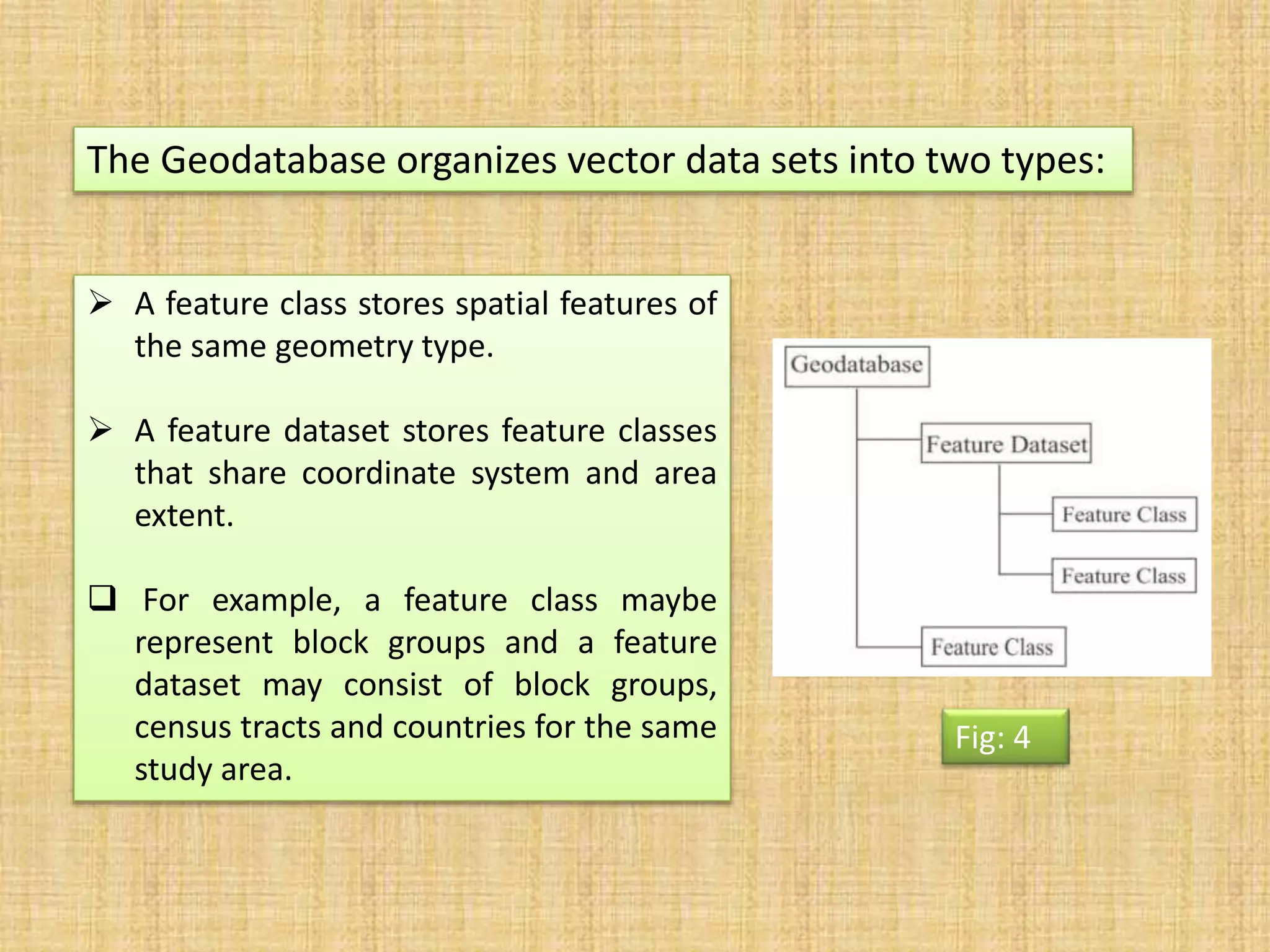 The Geodatabase organizes vector data sets into two types:

➢ A feature class stores spatial features of the same geometry type.

➢ A feature dataset stores feature classes that share coordinate system and area extent.

❑ For example, a feature class maybe represent block groups and a feature dataset may consist of block groups, census tracts and countries for the same study area.

Geodatabase

Feature Dataset

Feature Class

Feature Class

Feature Class

Fig: 4